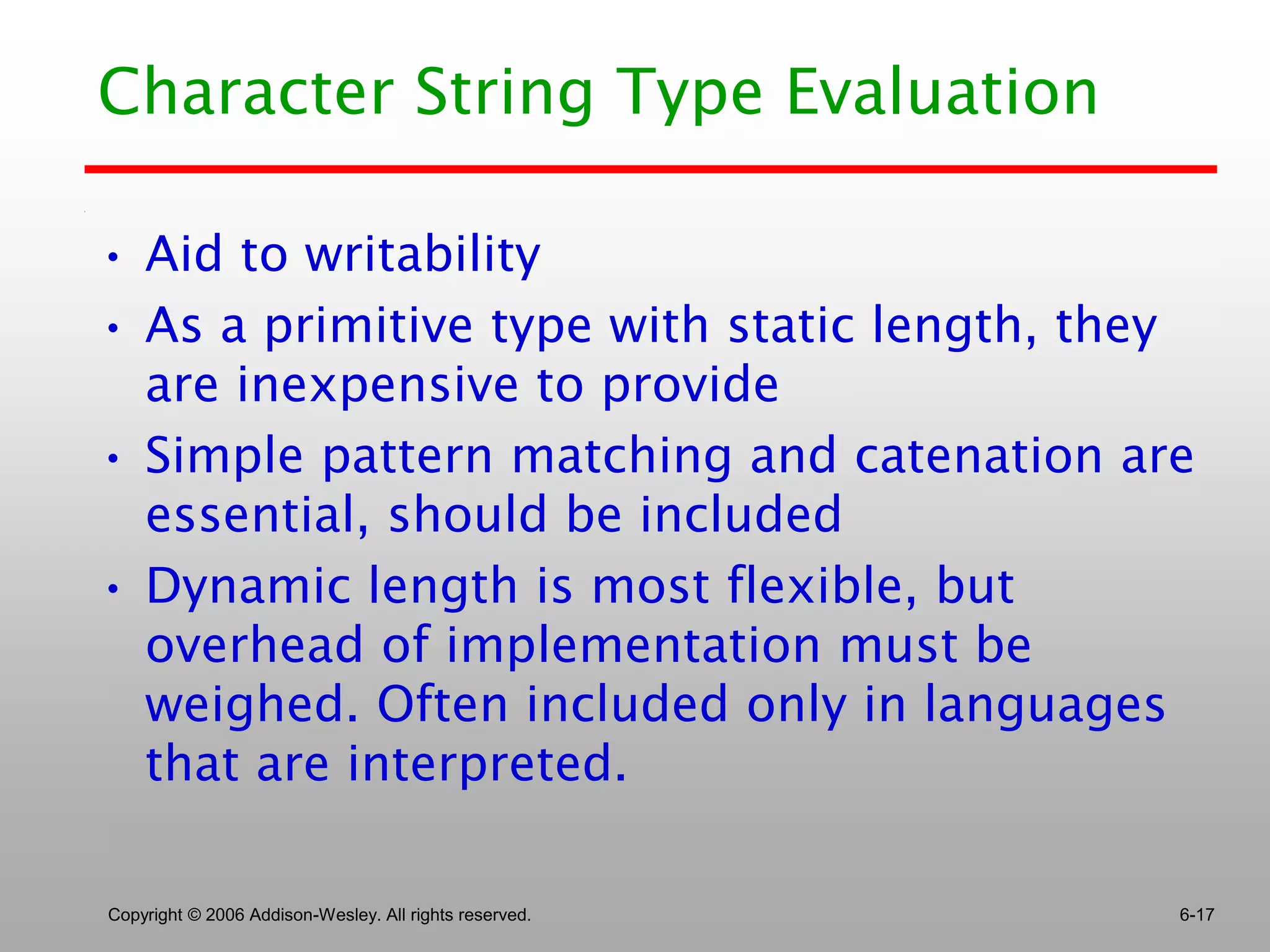 Character String Type Evaluation

• Aid to writability
• As a primitive type with static length, they are inexpensive to provide
• Simple pattern matching and catenation are essential, should be included
• Dynamic length is most flexible, but overhead of implementation must be weighed. Often included only in languages that are interpreted.

Copyright © 2006 Addison-Wesley. All rights reserved.

6-17